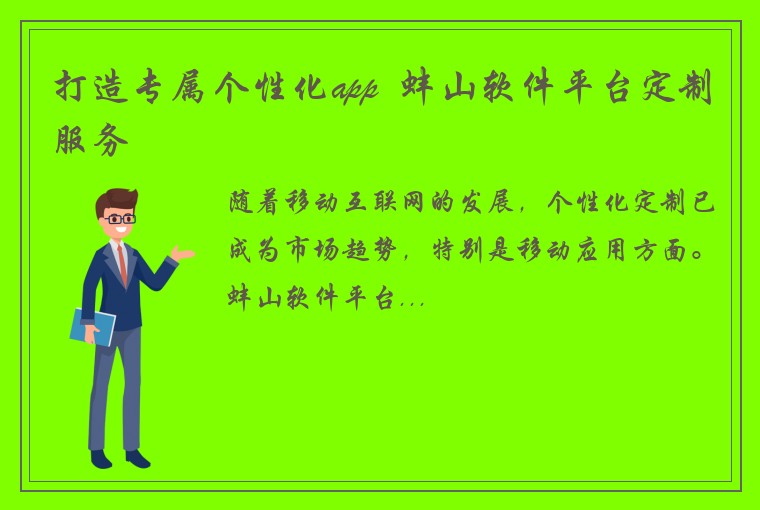 打造专属个性化app 蚌山软件平台定制服务

随着移动互联网的发展，个性化定制已成为市场趋势，特别是移动应用方面。蚌山软件平台...